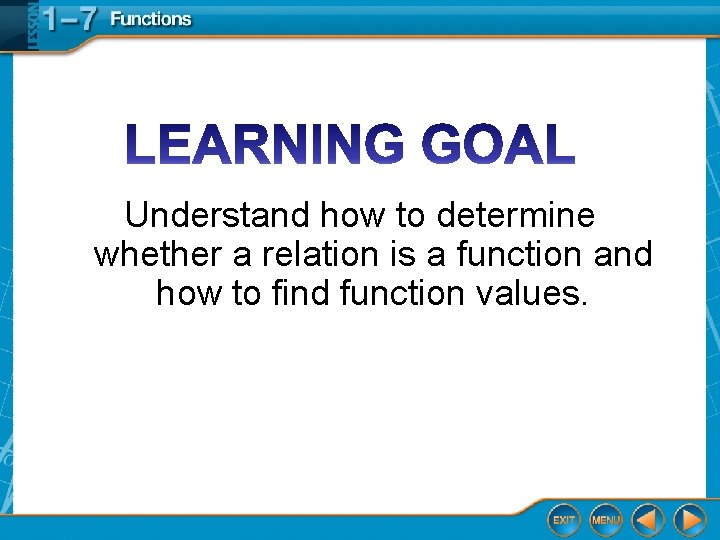 LESSON 1–7 Functions

LEARNING GOAL

Understand how to determine whether a relation is a function and how to find function values.

EXIT MENU